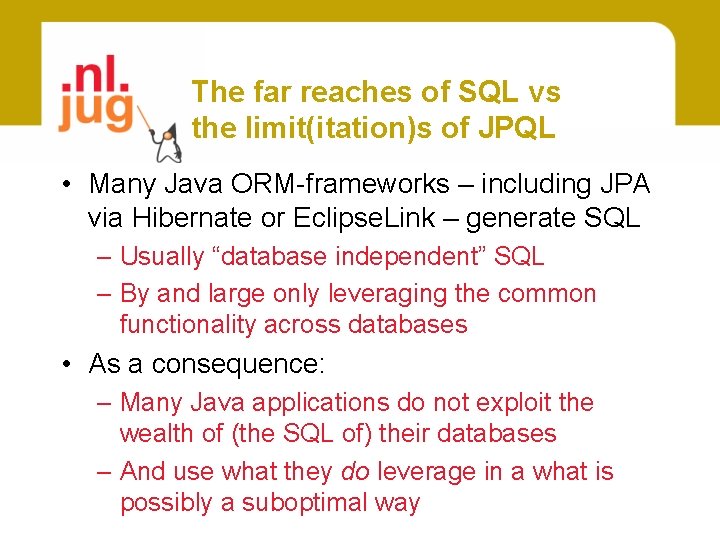 .nl.
jug

The far reaches of SQL vs the limit(itation)s of JPQL

• Many Java ORM-frameworks – including JPA via Hibernate or EclipseLink – generate SQL
  – Usually “database independent” SQL
  – By and large only leveraging the common functionality across databases
• As a consequence:
  – Many Java applications do not exploit the wealth of (the SQL of) their databases
  – And use what they do leverage in a what is possibly a suboptimal way